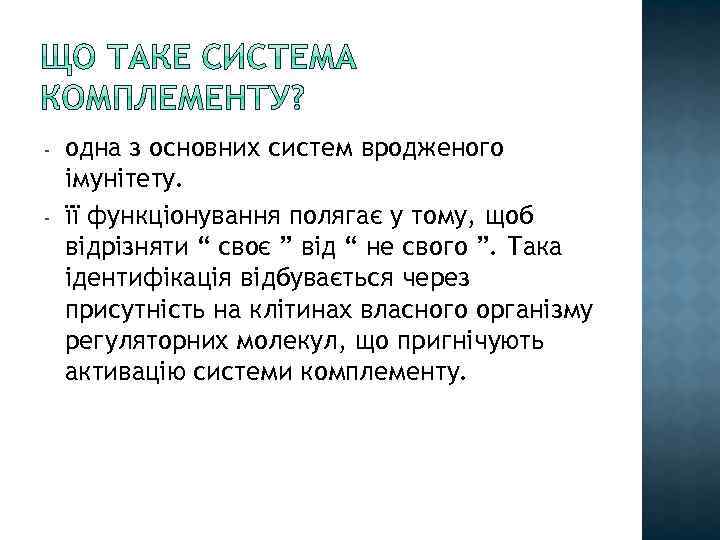 ЩО ТАКЕ СИСТЕМА КОМПЛЕМЕНТУ?

- одна з основних систем вродженого імунітету.

- її функціонування полягає у тому, щоб відрізняти “ своє ” від “ не свого ”. Така ідентифікація відбувається через присутність на клітинах власного організму регуляторних молекул, що пригнічують активацію системи комплементу.